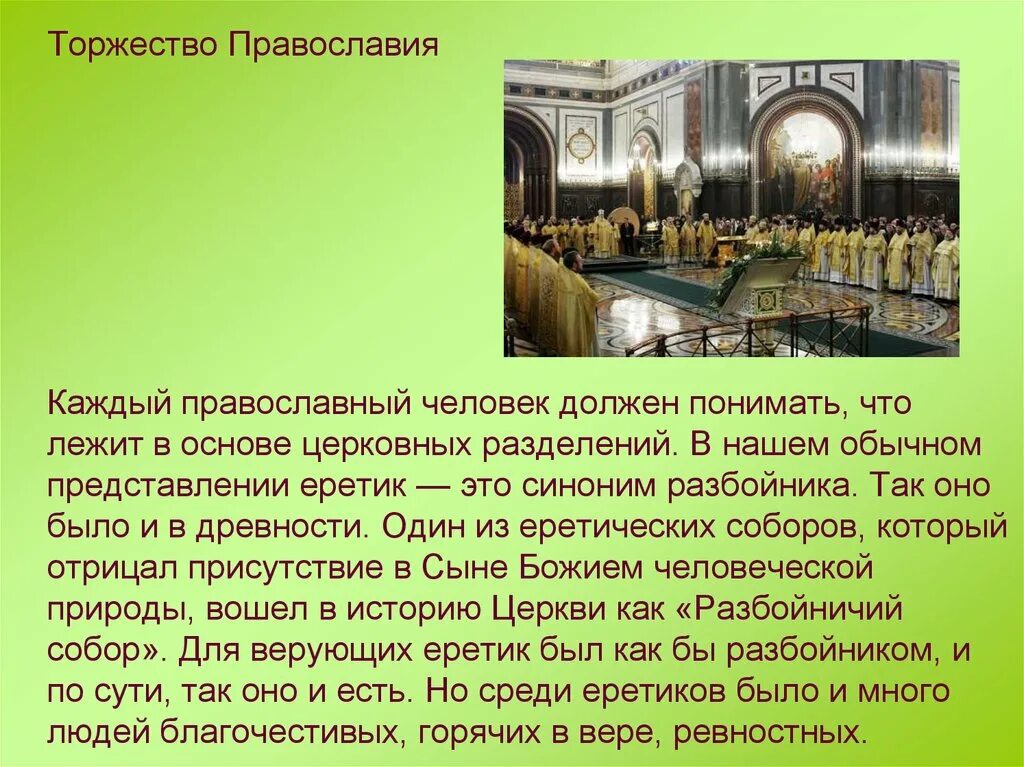 Торжество Православия

Каждый православный человек должен понимать, что лежит в основе церковных разделений. В нашем обычном представлении еретик — это синоним разбойника. Так оно было и в древности. Один из еретических соборов, который отрицал присутствие в Сыне Божием человеческой природы, вошел в историю Церкви как «Разбойничий собор». Для верующих еретик был как бы разбойником, и по сути, так оно и есть. Но среди еретиков было и много людей благочестивых, горячих в вере, ревностных.